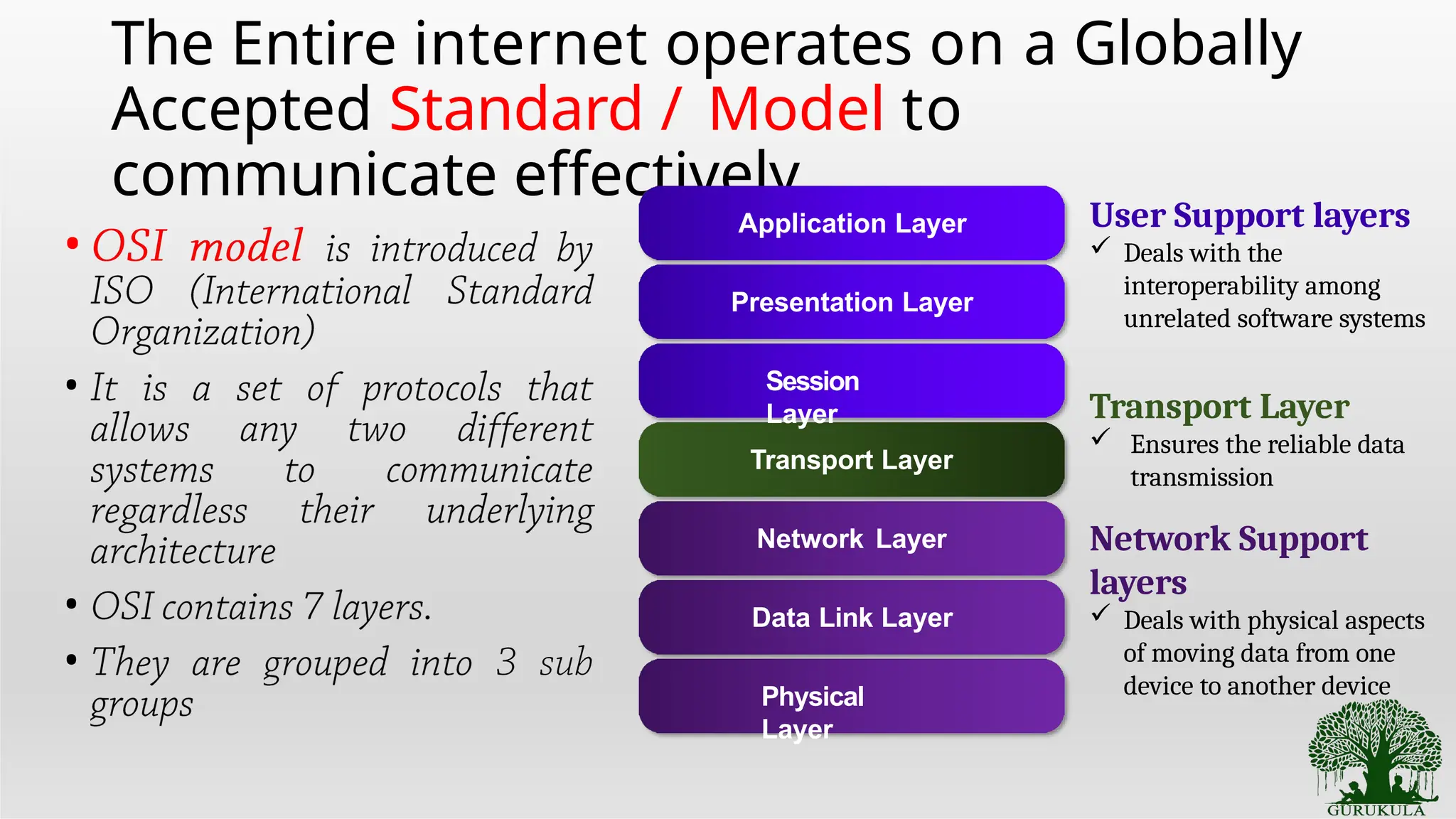 The Entire internet operates on a Globally Accepted Standard / Model to communicate effectively

• OSI model is introduced by ISO (International Standard Organization)

• It is a set of protocols that allows any two different systems to communicate regardless their underlying architecture

• OSI contains 7 layers.

• They are grouped into 3 sub groups

Application Layer

Presentation Layer

Session Layer

Transport Layer

Network Layer

Data Link Layer

Physical Layer

User Support layers
✓ Deals with the interoperability among unrelated software systems

Transport Layer
✓ Ensures the reliable data transmission

Network Support layers
✓ Deals with physical aspects of moving data from one device to another device

GURUKULA